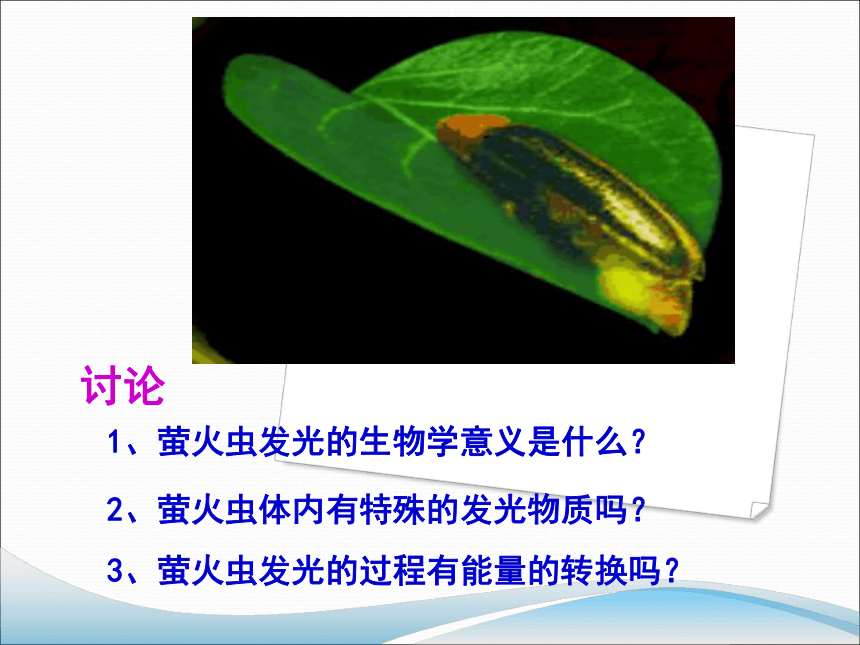 讨论

1、萤火虫发光的生物学意义是什么？

2、萤火虫体内有特殊的发光物质吗？

3、萤火虫发光的过程有能量的转换吗？